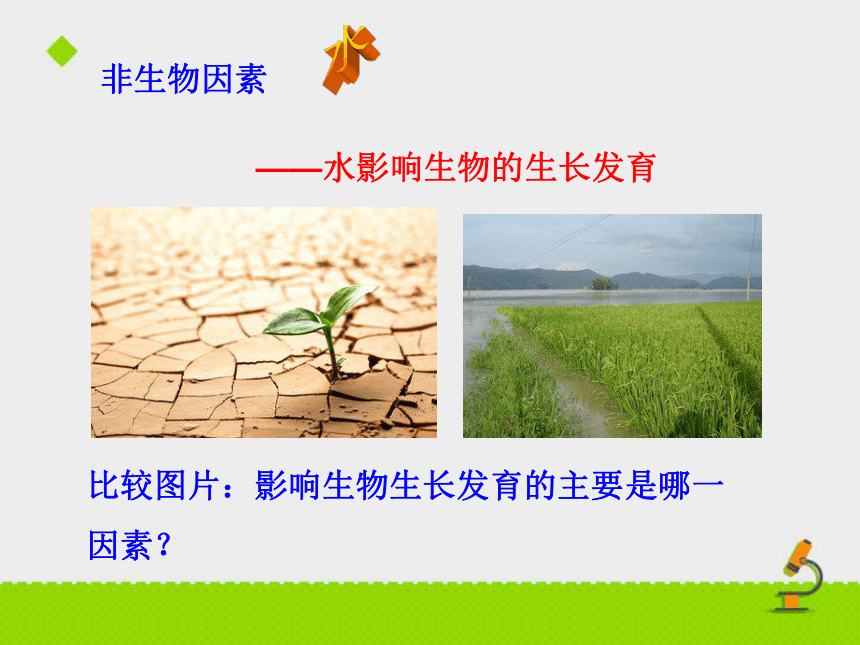 非生物因素 水

——水影响生物的生长发育

比较图片：影响生物生长发育的主要是哪一因素？